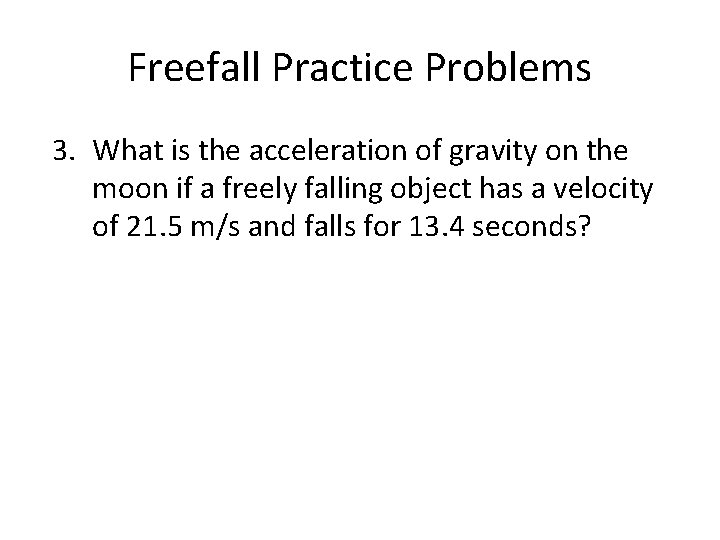 Freefall Practice Problems

3. What is the acceleration of gravity on the moon if a freely falling object has a velocity of 21.5 m/s and falls for 13.4 seconds?